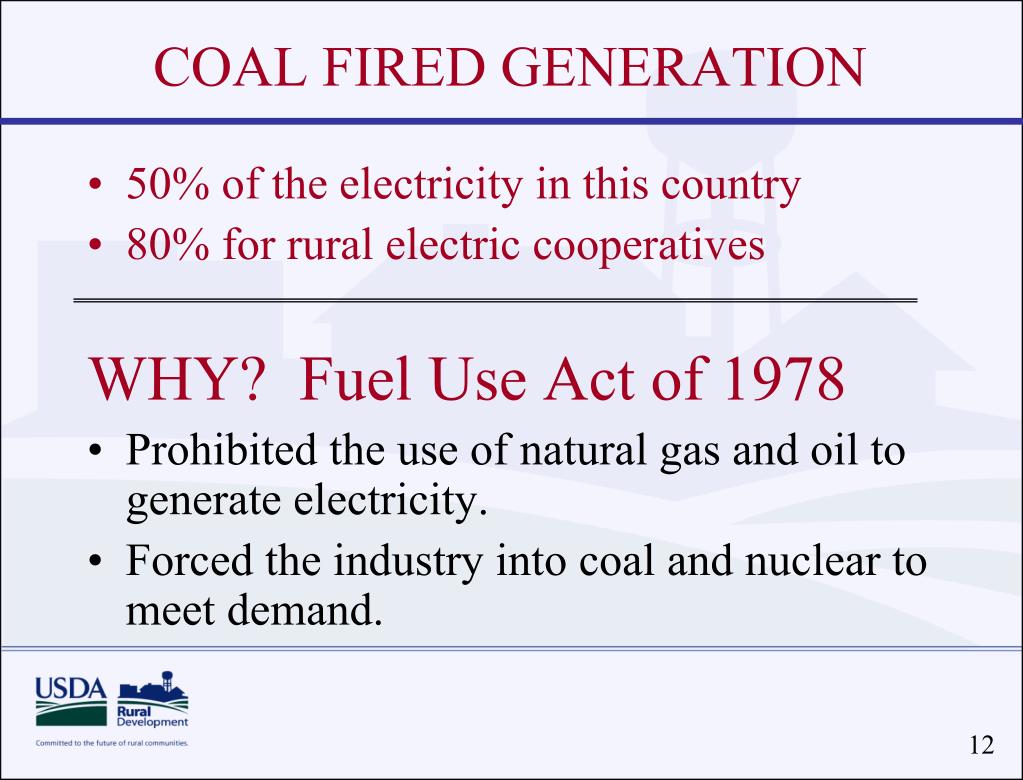 COAL FIRED GENERATION

• 50% of the electricity in this country
• 80% for rural electric cooperatives

WHY? Fuel Use Act of 1978

• Prohibited the use of natural gas and oil to generate electricity.
• Forced the industry into coal and nuclear to meet demand.

USDA Rural Development
Committed to the future of rural communities.

12